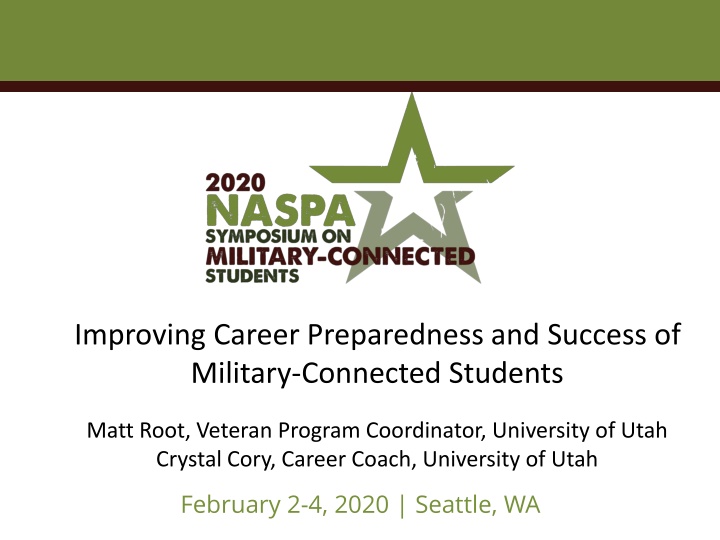 2020
NASPA
SYMPOSIUM ON
MILITARY-CONNECTED
STUDENTS

Improving Career Preparedness and Success of Military-Connected Students

Matt Root, Veteran Program Coordinator, University of Utah
Crystal Cory, Career Coach, University of Utah

February 2-4, 2020 | Seattle, WA